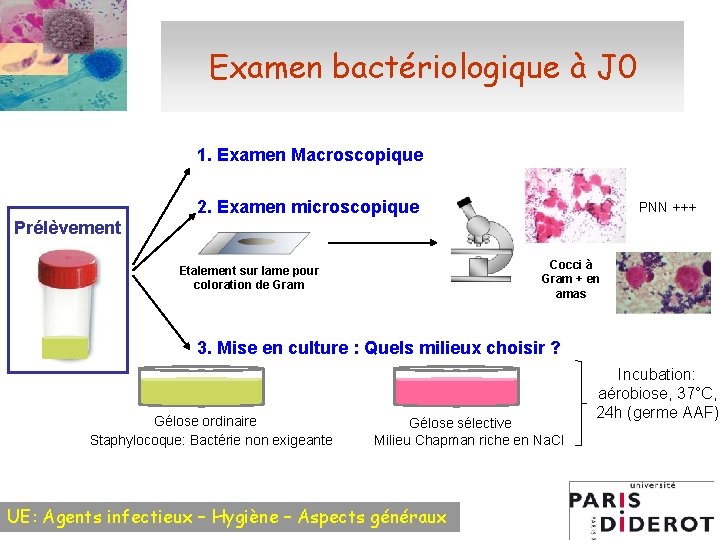 Examen bactériologique à J0

Prélèvement

1. Examen Macroscopique

2. Examen microscopique

Etalement sur lame pour coloration de Gram

PNN +++

Cocci à Gram + en amas

3. Mise en culture : Quels milieux choisir ?

Gélose ordinaire
Staphylocoque: Bactérie non exigeante

Gélose sélective
Milieu Chapman riche en NaCl

Incubation: aérobiose, 37°C, 24h (germe AAF)

UE: Agents infectieux – Hygiène – Aspects généraux

université
PARIS
DIDEROT